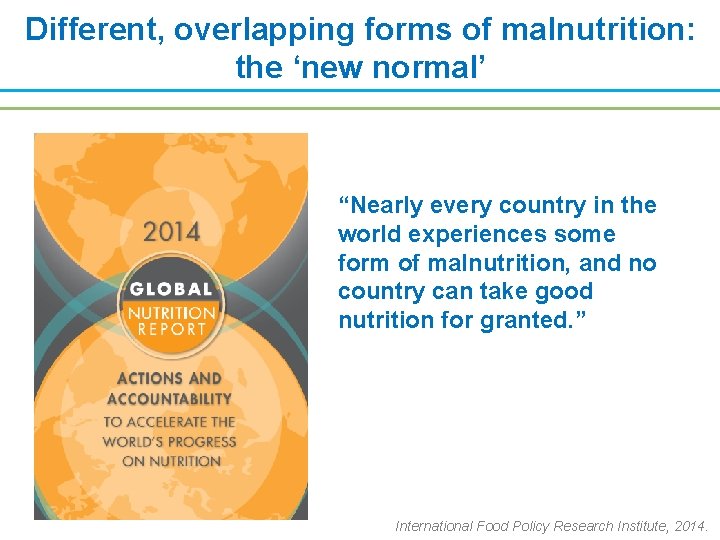 Different, overlapping forms of malnutrition: the ‘new normal’

2014

GLOBAL
NUTRITION
REPORT

ACTIONS AND ACCOUNTABILITY
TO ACCELERATE THE WORLD'S PROGRESS ON NUTRITION

“Nearly every country in the world experiences some form of malnutrition, and no country can take good nutrition for granted.”

International Food Policy Research Institute, 2014.